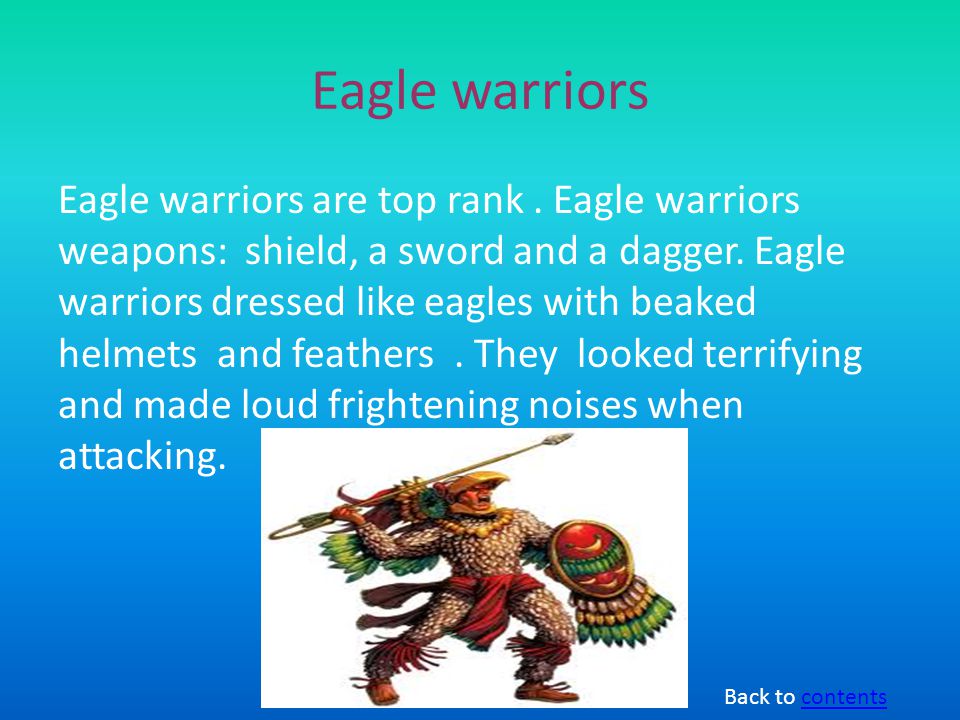 Eagle warriors

Eagle warriors are top rank . Eagle warriors weapons: shield, a sword and a dagger. Eagle warriors dressed like eagles with beaked helmets and feathers . They looked terrifying and made loud frightening noises when attacking.

Back to contents